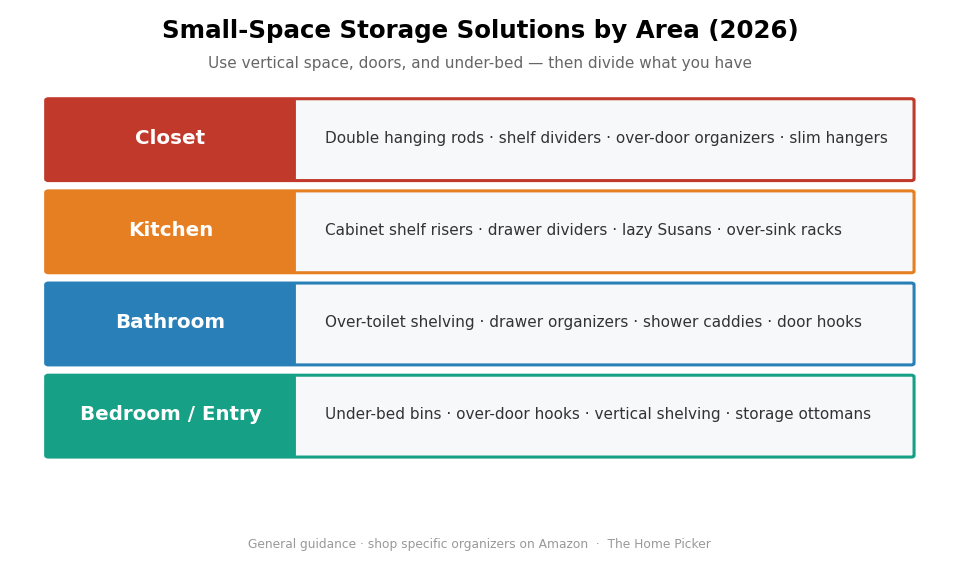 Small-Space Storage Solutions by Area (2026)

Use vertical space, doors, and under-bed — then divide what you have

| Closet | Double hanging rods · shelf dividers · over-door organizers · slim hangers |
|---|---|
| Kitchen | Cabinet shelf risers · drawer dividers · lazy Susans · over-sink racks |
| Bathroom | Over-toilet shelving · drawer organizers · shower caddies · door hooks |
| Bedroom / Entry | Under-bed bins · over-door hooks · vertical shelving · storage ottomans |

General guidance · shop specific organizers on Amazon · The Home Picker